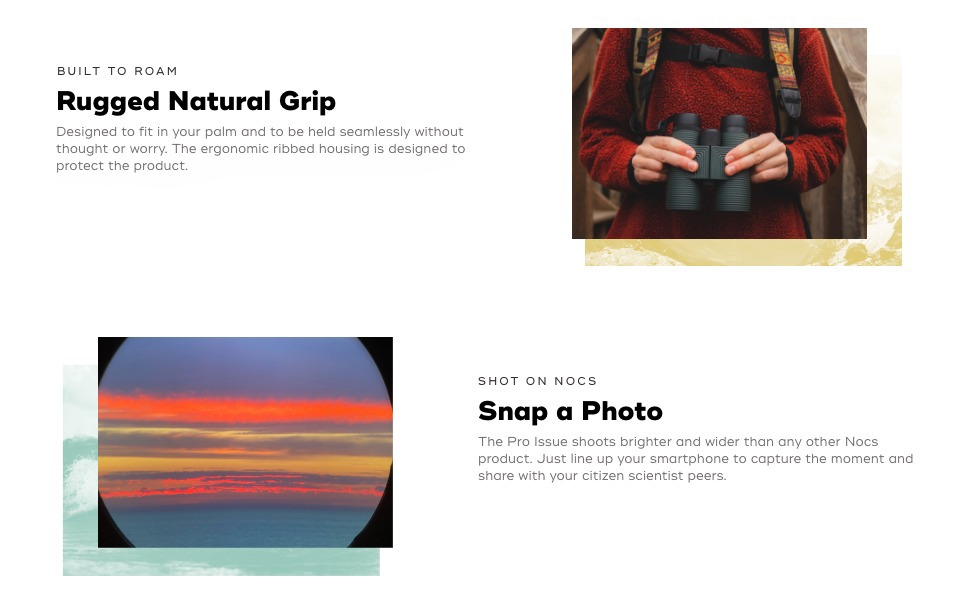 BUILT TO ROAM

Rugged Natural Grip

Designed to fit in your palm and to be held seamlessly without thought or worry. The ergonomic ribbed housing is designed to protect the product.

SHOT ON NOCS

Snap a Photo

The Pro Issue shoots brighter and wider than any other Nocs product. Just line up your smartphone to capture the moment and share with your citizen scientist peers.